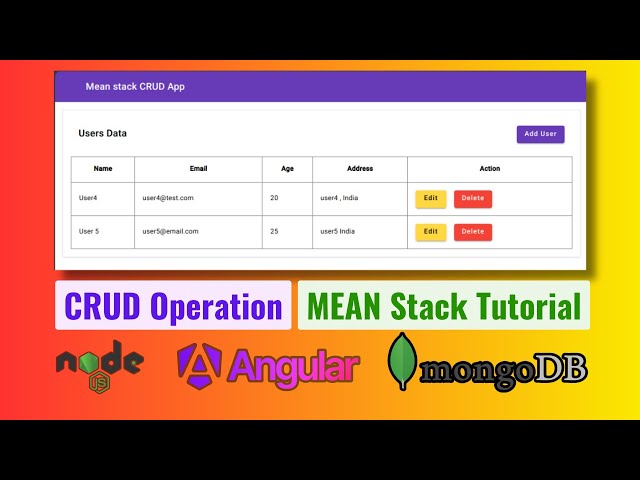 Mean stack CRUD App

Users Data

Add User

| Name | Email | Age | Address | Action |
|---|---|---|---|---|
| User4 | user4@test.com | 20 | user4 , India | Edit Delete |
| User 5 | user5@email.com | 25 | user5 India | Edit Delete |

CRUD Operation

MEAN Stack Tutorial

node JS

Angular

mongoDB